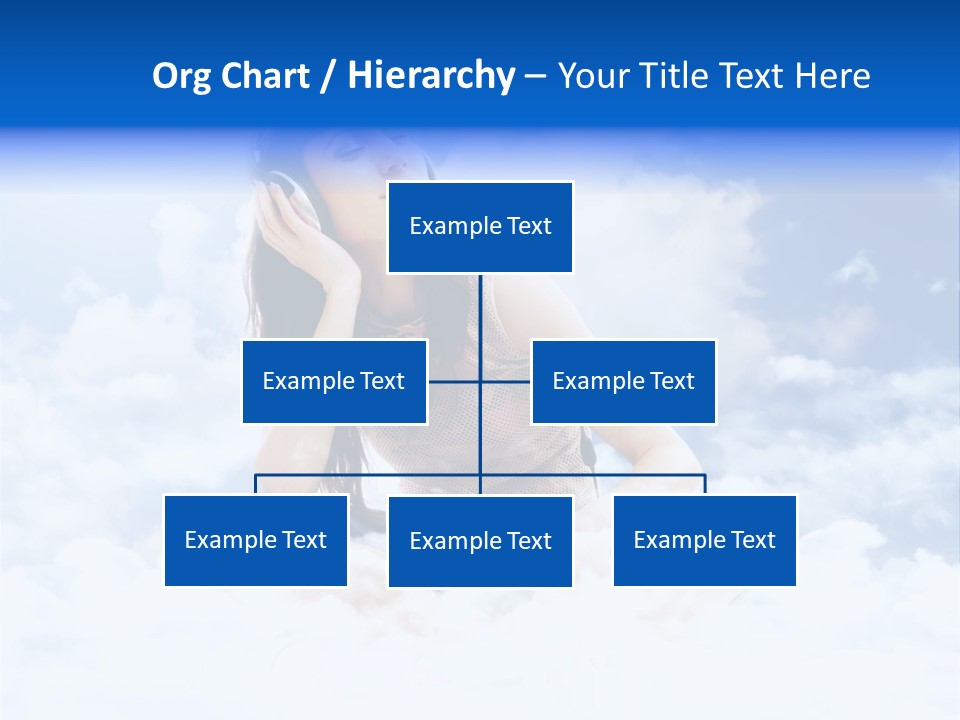 Org Chart / Hierarchy – Your Title Text Here

Example Text

Example Text

Example Text

Example Text

Example Text

Example Text